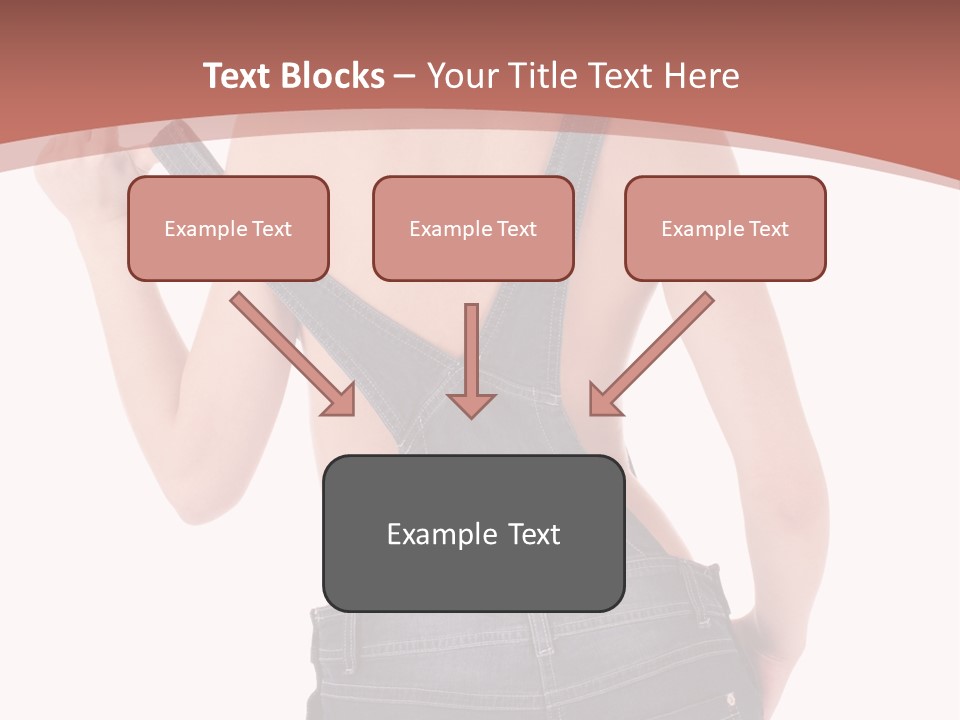 Text Blocks – Your Title Text Here

Example Text

Example Text

Example Text

Example Text